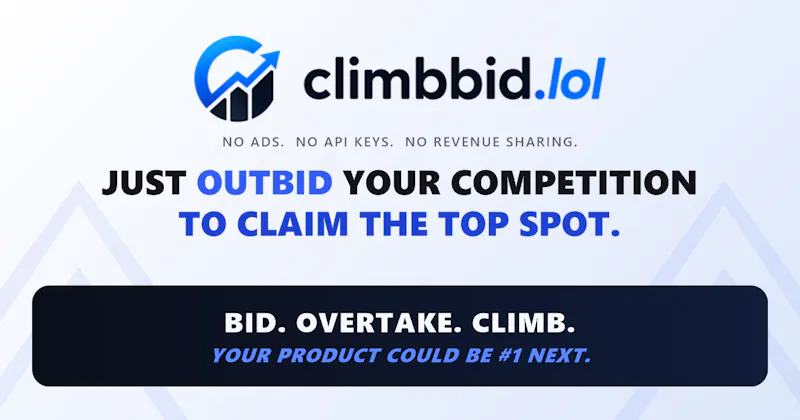 climbbid.lol

NO ADS. NO API KEYS. NO REVENUE SHARING.

JUST OUTBID YOUR COMPETITION TO CLAIM THE TOP SPOT.

BID. OVERTAKE. CLIMB.
YOUR PRODUCT COULD BE #1 NEXT.